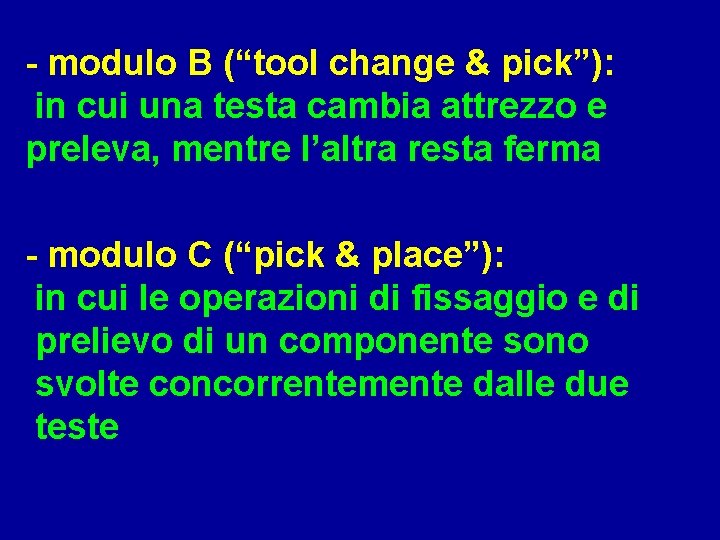 - modulo B (“tool change & pick”):
in cui una testa cambia attrezzo e preleva, mentre l’altra resta ferma

- modulo C (“pick & place”):
in cui le operazioni di fissaggio e di prelievo di un componente sono svolte concorrentemente dalle due teste